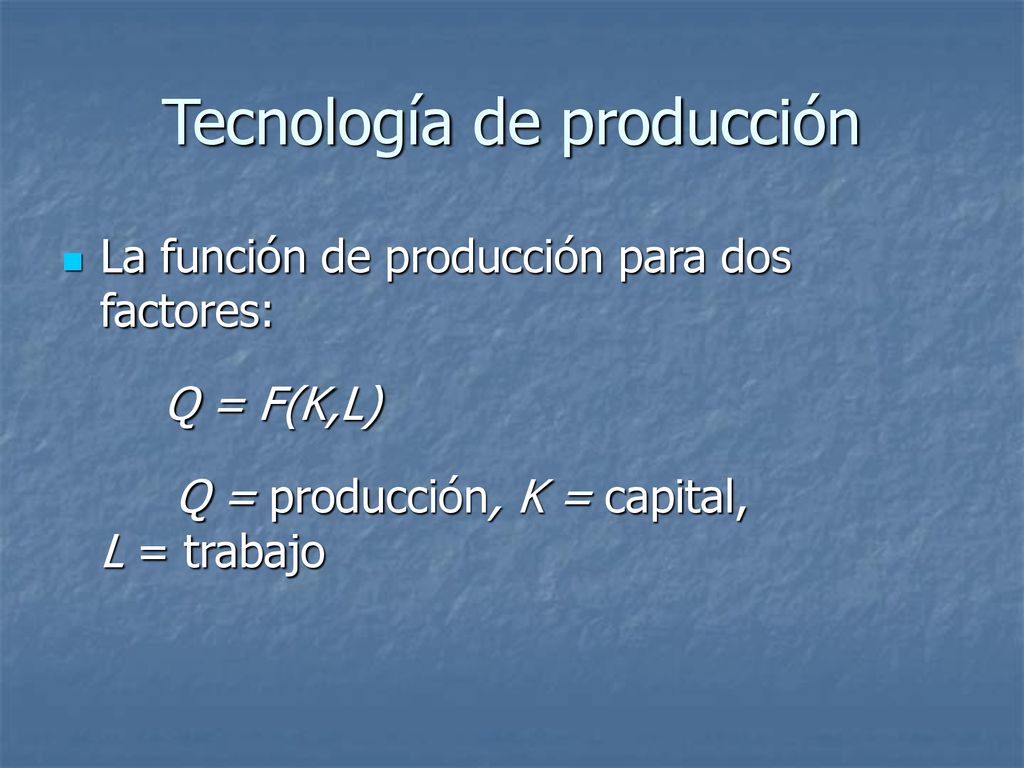 Tecnología de producción

La función de producción para dos factores:

$Q = F(K,L)$

$Q =$ producción, $K =$ capital, $L =$ trabajo